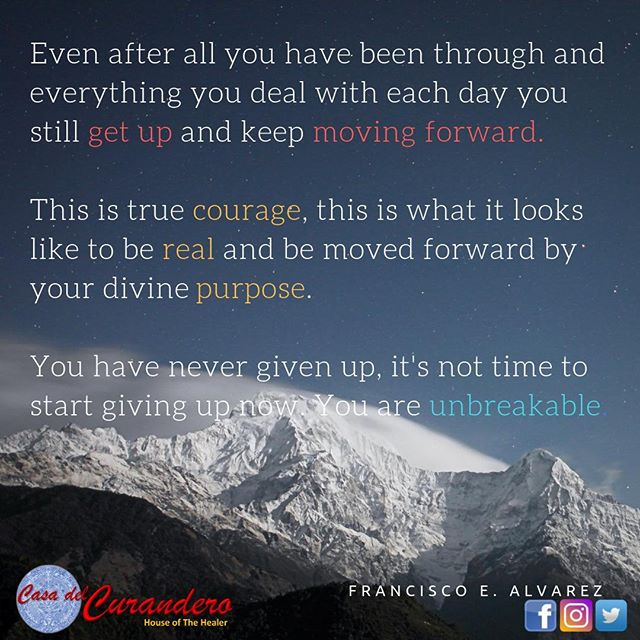 Even after all you have been through and everything you deal with each day you still get up and keep moving forward.

This is true courage, this is what it looks like to be real and be moved forward by your divine purpose.

You have never given up, it's not time to start giving up now. You are unbreakable.

Casa del Curandero
House of The Healer

FRANCISCO E. ALVAREZ